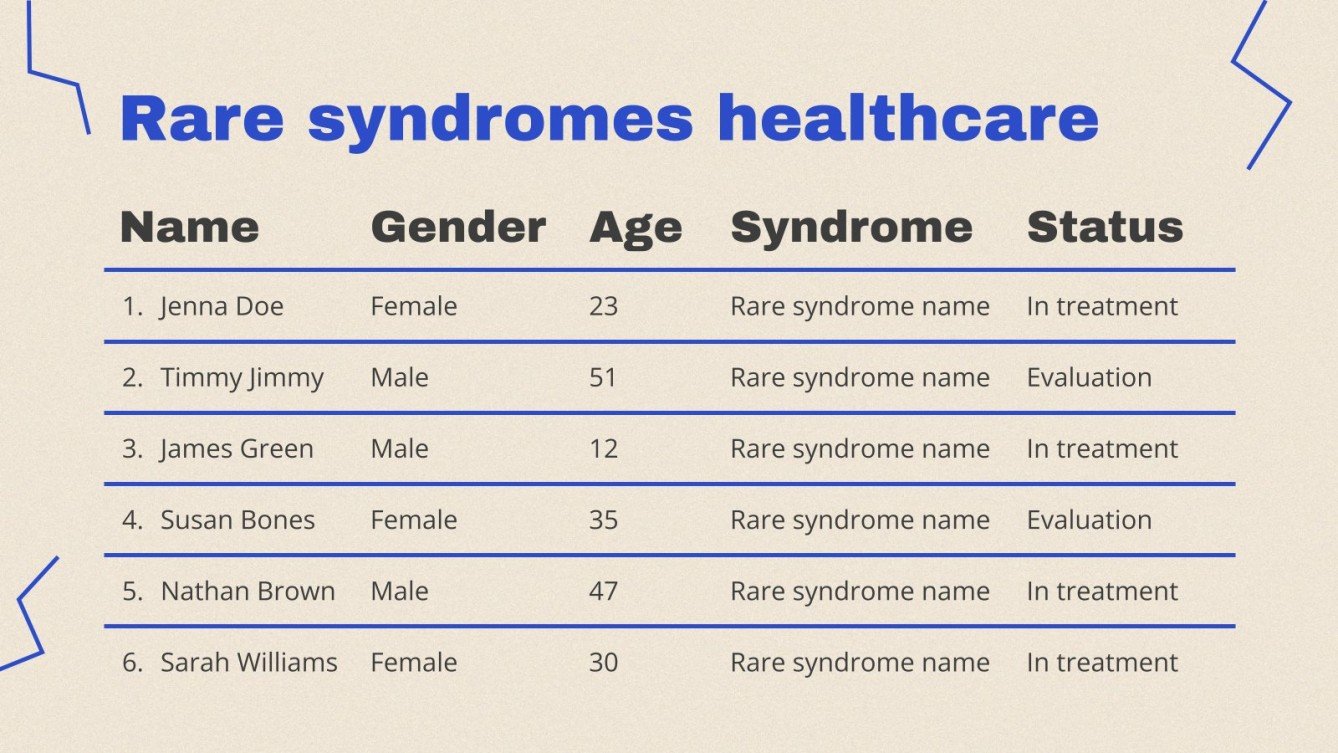 Rare syndromes healthcare

| Name | Gender | Age | Syndrome | Status |
|---|---|---|---|---|
| 1. Jenna Doe | Female | 23 | Rare syndrome name | In treatment |
| 2. Timmy Jimmy | Male | 51 | Rare syndrome name | Evaluation |
| 3. James Green | Male | 12 | Rare syndrome name | In treatment |
| 4. Susan Bones | Female | 35 | Rare syndrome name | Evaluation |
| 5. Nathan Brown | Male | 47 | Rare syndrome name | In treatment |
| 6. Sarah Williams | Female | 30 | Rare syndrome name | In treatment |